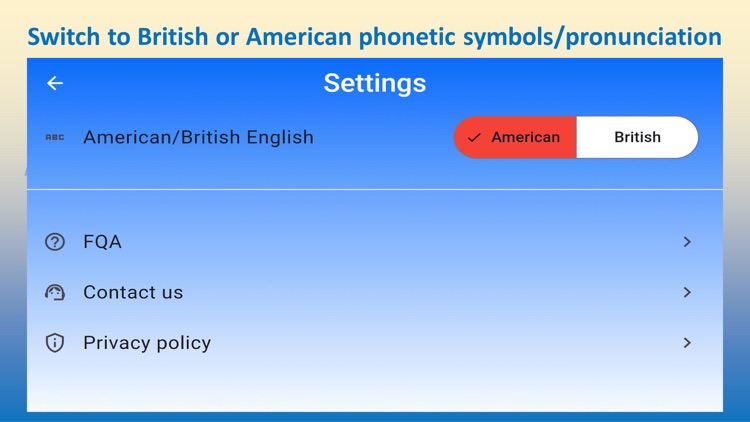 Switch to British or American phonetic symbols/pronunciation

Settings

ABC American/British English

American British

FQA

Contact us

Privacy policy